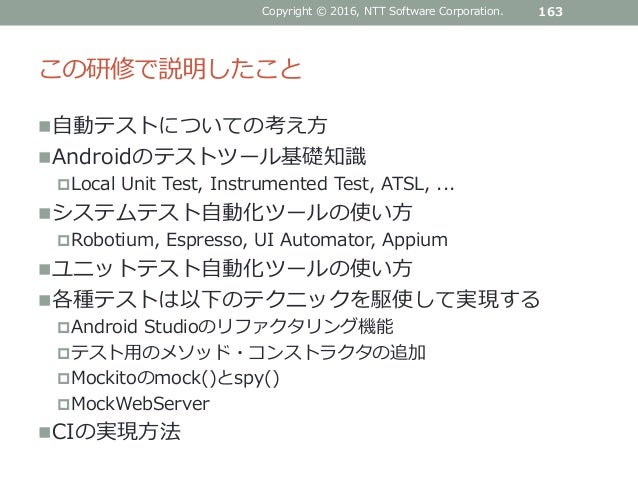 Copyright © 2016, NTT Software Corporation. 163

この研修で説明したこと

■自動テストについての考え方
■Androidのテストツール基礎知識
□Local Unit Test, Instrumented Test, ATSL, ...
■システムテスト自動化ツールの使い方
□Robotium, Espresso, UI Automator, Appium
■ユニットテスト自動化ツールの使い方
■各種テストは以下のテクニックを駆使して実現する
□Android Studioのリファクタリング機能
□テスト用のメソッド・コンストラクタの追加
□Mockitoのmock()とspy()
□MockWebServer
■CIの実現方法